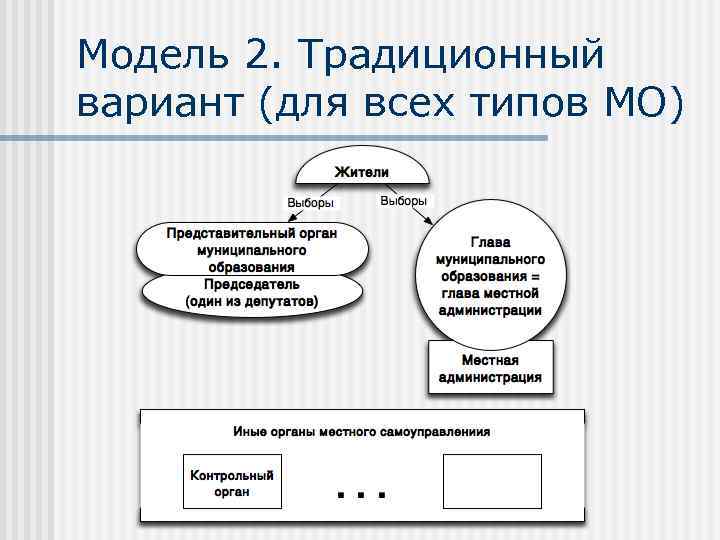 Модель 2. Традиционный вариант (для всех типов МО)

Жители

Выборы

Выборы

Представительный орган муниципального образования

Председатель (один из депутатов)

Глава муниципального образования = глава местной администрации

Местная администрация

Иные органы местного самоуправления

Контрольный орган

. . .